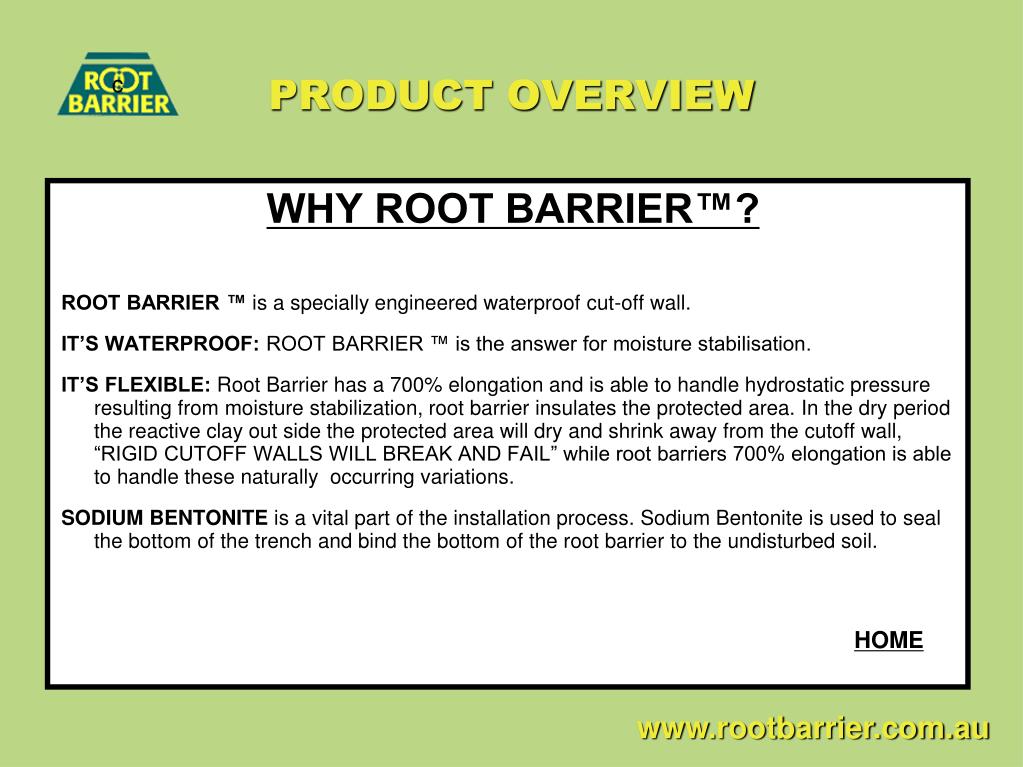 ROOT BARRIER

PRODUCT OVERVIEW

WHY ROOT BARRIER™?

ROOT BARRIER ™ is a specially engineered waterproof cut-off wall.

IT'S WATERPROOF: ROOT BARRIER ™ is the answer for moisture stabilisation.

IT'S FLEXIBLE: Root Barrier has a 700% elongation and is able to handle hydrostatic pressure resulting from moisture stabilization, root barrier insulates the protected area. In the dry period the reactive clay out side the protected area will dry and shrink away from the cutoff wall, "RIGID CUTOFF WALLS WILL BREAK AND FAIL" while root barriers 700% elongation is able to handle these naturally occurring variations.

SODIUM BENTONITE is a vital part of the installation process. Sodium Bentonite is used to seal the bottom of the trench and bind the bottom of the root barrier to the undisturbed soil.

HOME

www.rootbarrier.com.au